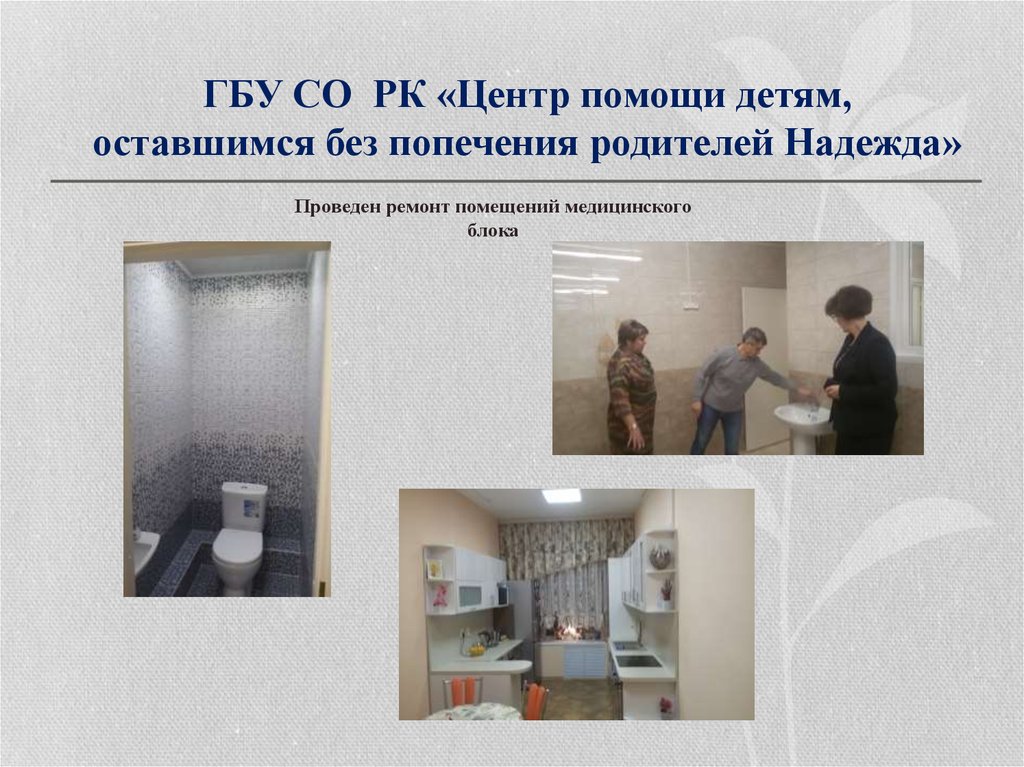 ГБУ СО РК «Центр помощи детям, оставшимся без попечения родителей Надежда»

Проведен ремонт помещений медицинского блока